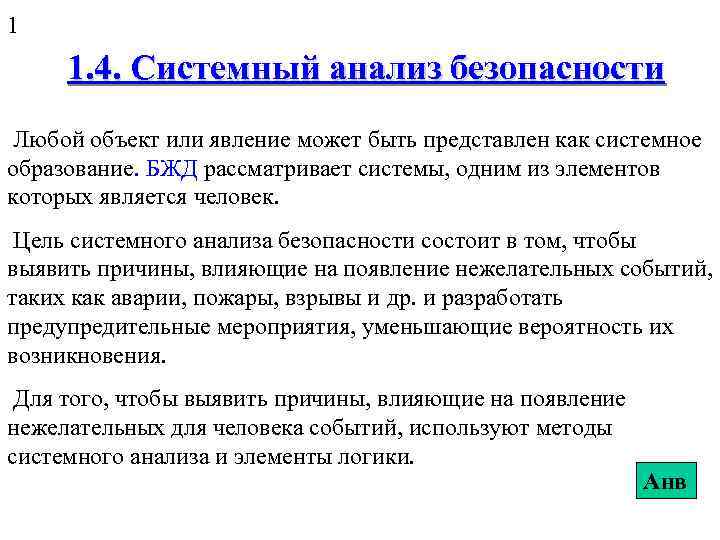 1

1.4. Системный анализ безопасности

Любой объект или явление может быть представлен как системное образование. БЖД рассматривает системы, одним из элементов которых является человек.

Цель системного анализа безопасности состоит в том, чтобы выявить причины, влияющие на появление нежелательных событий, таких как аварии, пожары, взрывы и др. и разработать предупредительные мероприятия, уменьшающие вероятность их возникновения.

Для того, чтобы выявить причины, влияющие на появление нежелательных для человека событий, используют методы системного анализа и элементы логики.

Анв